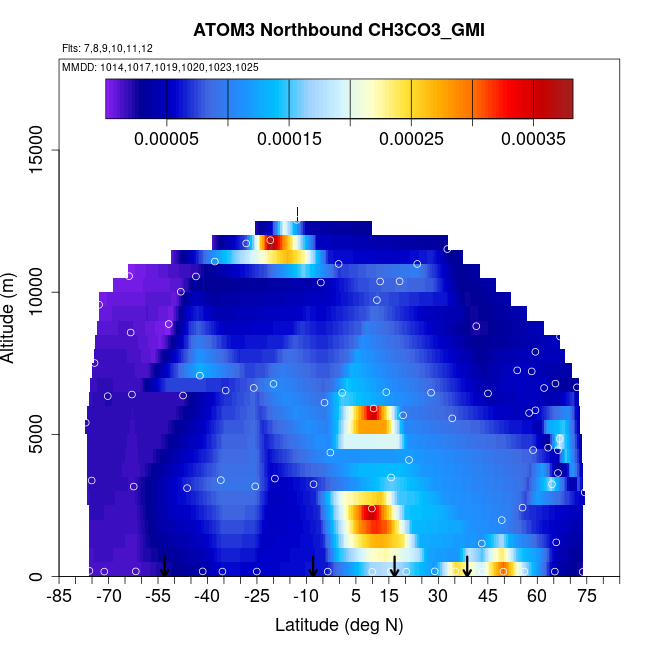 ATOM3 Northbound CH3CO3_GMI

Flts: 7,8,9,10,11,12

MMDD: 1014,1017,1019,1020,1023,1025

0.00005 0.00015 0.00025 0.00035

Altitude (m)

15000

10000

5000

0

-85 -70 -55 -40 -25 -10 5 15 30 45 60 75

Latitude (deg N)